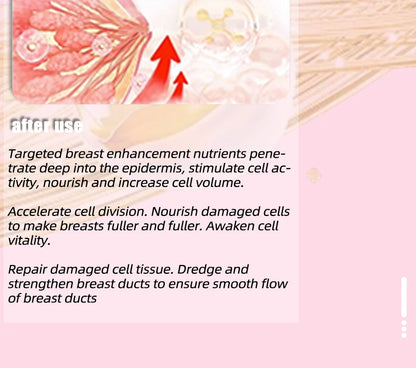 after use

Targeted breast enhancement nutrients penetrate deep into the epidermis, stimulate cell activity, nourish and increase cell volume.

Accelerate cell division. Nourish damaged cells to make breasts fuller and fuller. Awaken cell vitality.

Repair damaged cell tissue. Dredge and strengthen breast ducts to ensure smooth flow of breast ducts